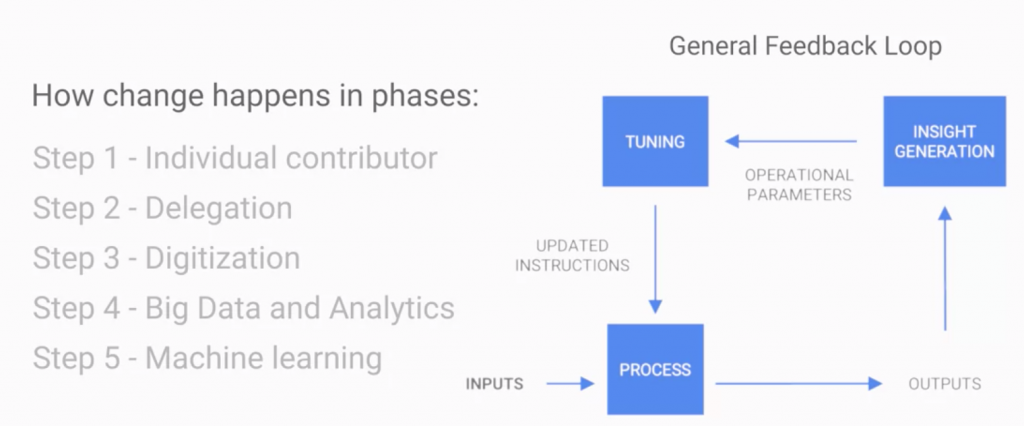 How change happens in phases:

Step 1 - Individual contributor

Step 2 - Delegation

Step 3 - Digitization

Step 4 - Big Data and Analytics

Step 5 - Machine learning

General Feedback Loop

TUNING

INSIGHT GENERATION

OPERATIONAL PARAMETERS

UPDATED INSTRUCTIONS

INPUTS

PROCESS

OUTPUTS